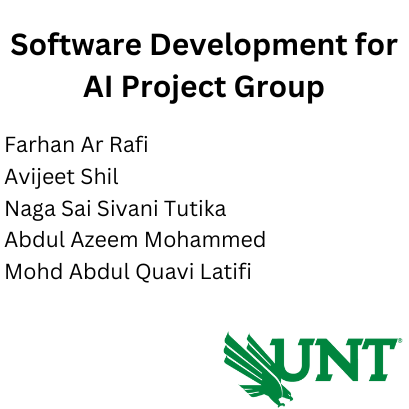 Software Development for AI Project Group

Farhan Ar Rafi
Avijeet Shil
Naga Sai Sivani Tutika
Abdul Azeem Mohammed
Mohd Abdul Quavi Latifi

UNT®